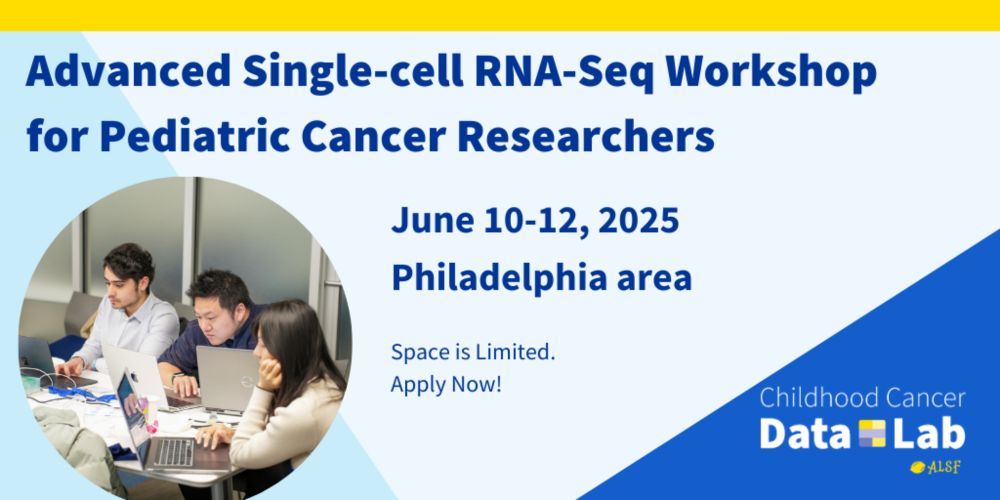 Advanced Single-cell RNA-Seq Workshop for Pediatric Cancer Researchers

June 10-12, 2025
Philadelphia area

Space is Limited.
Apply Now!

Childhood Cancer
Data Lab
ALSF